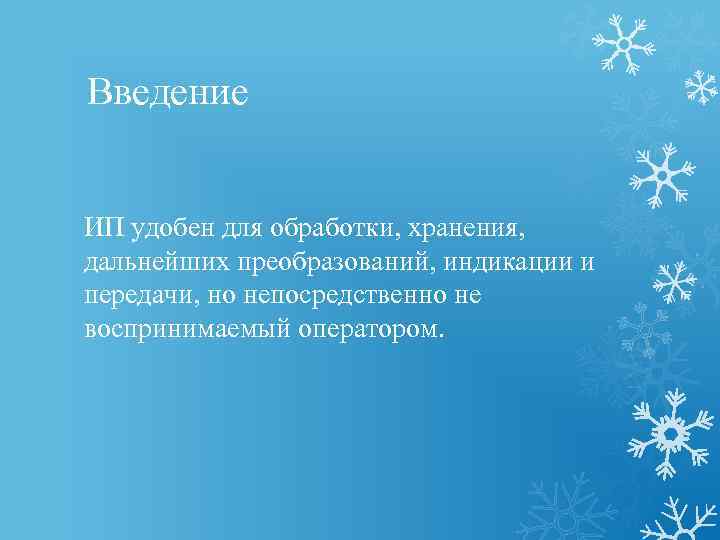 Введение

ИП удобен для обработки, хранения, дальнейших преобразований, индикации и передачи, но непосредственно не воспринимаемый оператором.